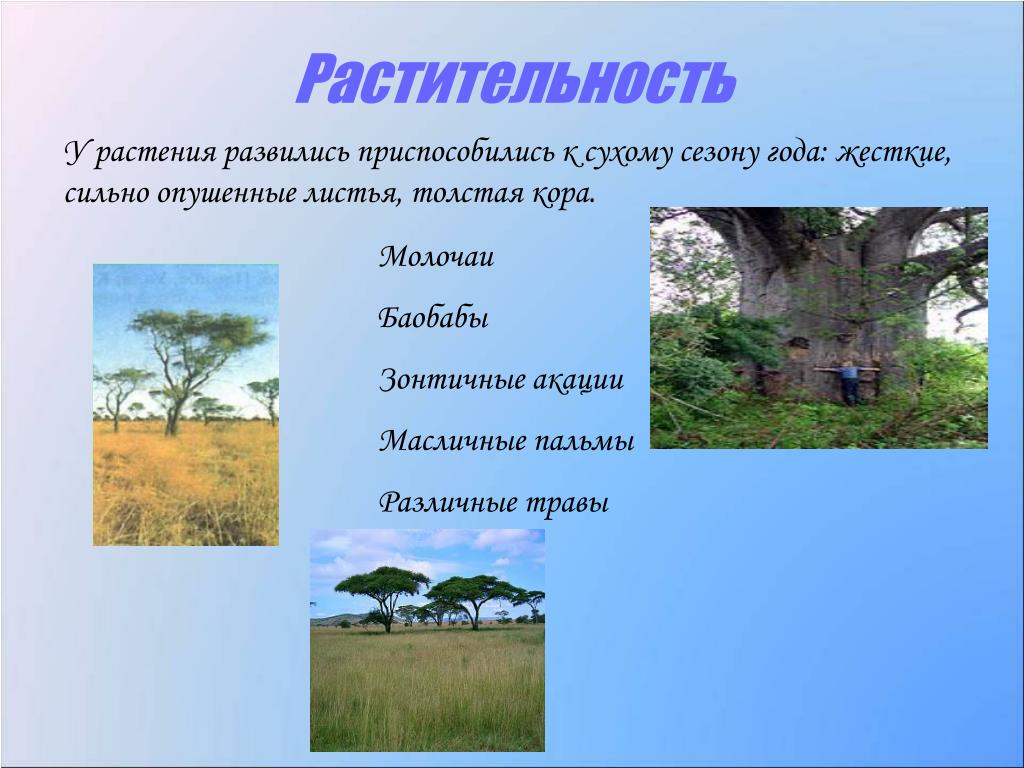 Растительность

У растения развились приспособились к сухому сезону года: жесткие, сильно опушенные листья, толстая кора.

Молочаи

Баобабы

Зонтичные акации

Масличные пальмы

Различные травы